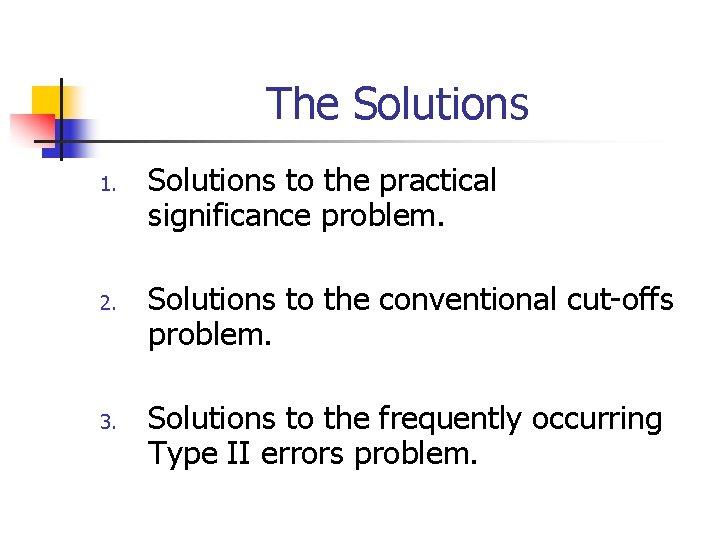 The Solutions

1. Solutions to the practical significance problem.

2. Solutions to the conventional cut-offs problem.

3. Solutions to the frequently occurring Type II errors problem.